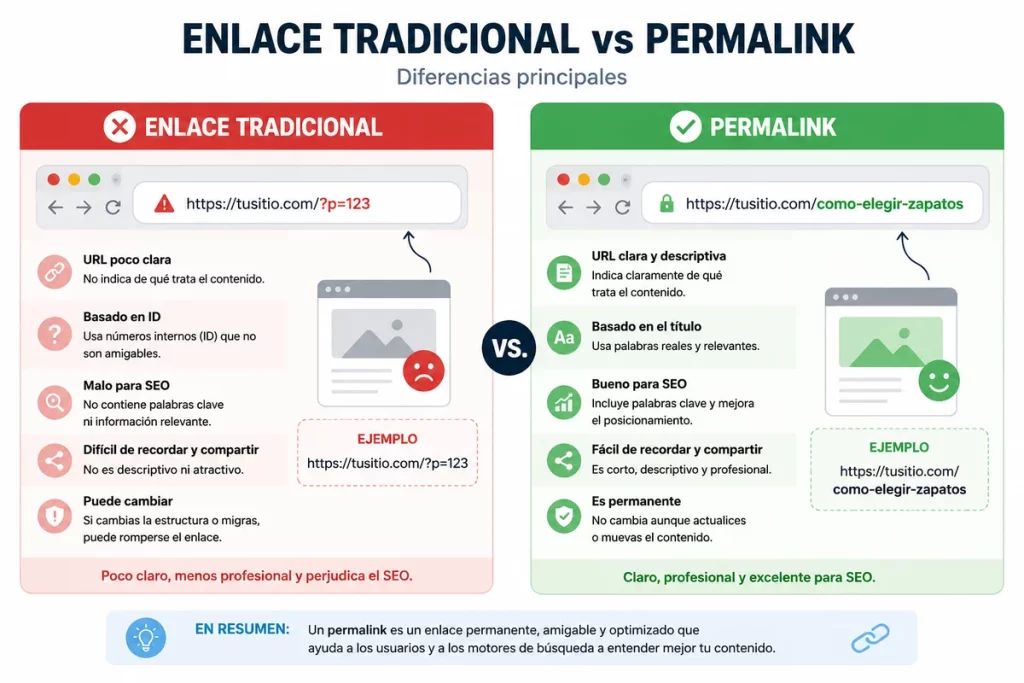 ENLACE TRADICIONAL vs PERMALINK

Diferencias principales

ENLACE TRADICIONAL

https://tusitio.com/?p=123

URL poco clara
No indica de qué trata el contenido.

Basado en ID
Usa números internos (ID) que no son amigables.

Malo para SEO
No contiene palabras clave ni información relevante.

Difícil de recordar y compartir
No es descriptivo ni atractivo.

Puede cambiar
Si cambias la estructura o migras, puede romperse el enlace.

EJEMPLO
https://tusitio.com/?p=123

Poco claro, menos profesional y perjudica el SEO.

VS.

PERMALINK

https://tusitio.com/como-elegir-zapatos

URL clara y descriptiva
Indica claramente de qué trata el contenido.

Basado en el título
Usa palabras reales y relevantes.

Bueno para SEO
Incluye palabras clave y mejora el posicionamiento.

Fácil de recordar y compartir
Es corto, descriptivo y profesional.

Es permanente
No cambia aunque actualices o muevas el contenido.

EJEMPLO
https://tusitio.com/como-elegir-zapatos

Claro, profesional y excelente para SEO.

EN RESUMEN: Un permalink es un enlace permanente, amigable y optimizado que ayuda a los usuarios y a los motores de búsqueda a entender mejor tu contenido.